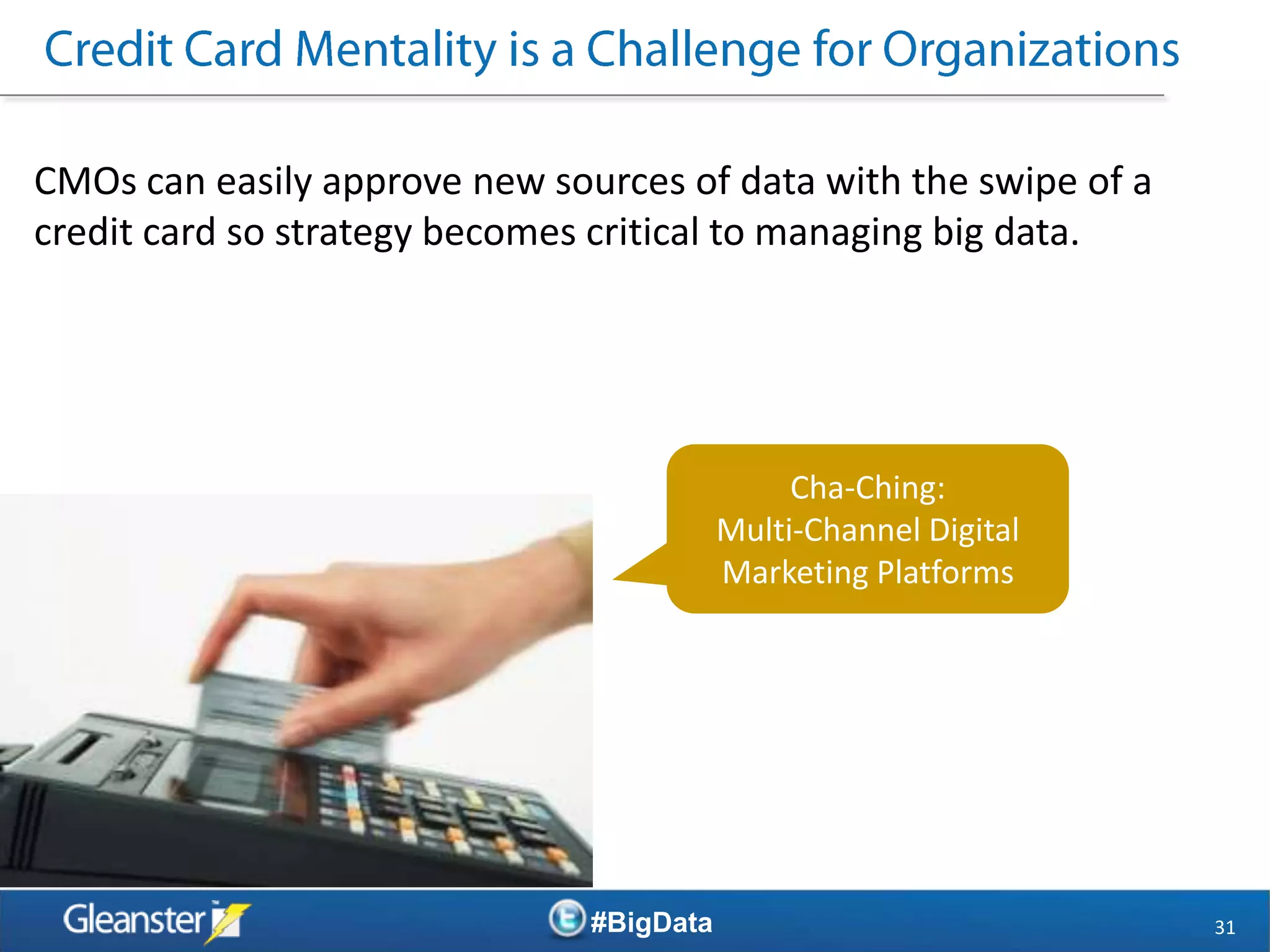 Credit Card Mentality is a Challenge for Organizations

CMOs can easily approve new sources of data with the swipe of a credit card so strategy becomes critical to managing big data.

Cha-Ching:
Multi-Channel Digital Marketing Platforms

Gleanster

#BigData

31